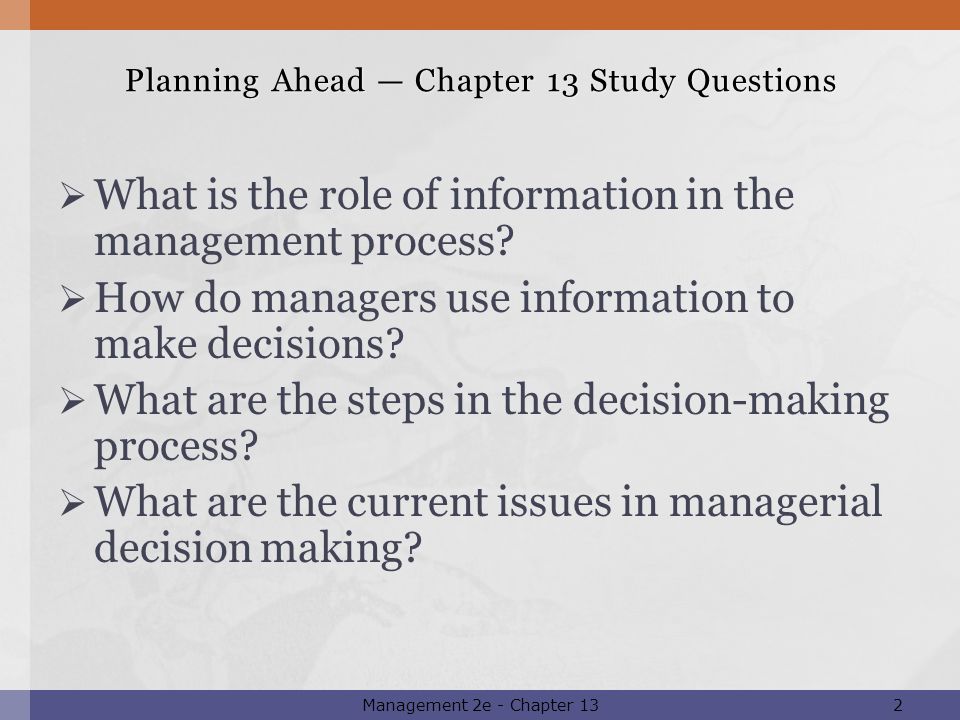 Planning Ahead — Chapter 13 Study Questions

➢ What is the role of information in the management process?
➢ How do managers use information to make decisions?
➢ What are the steps in the decision-making process?
➢ What are the current issues in managerial decision making?

Management 2e - Chapter 13

2